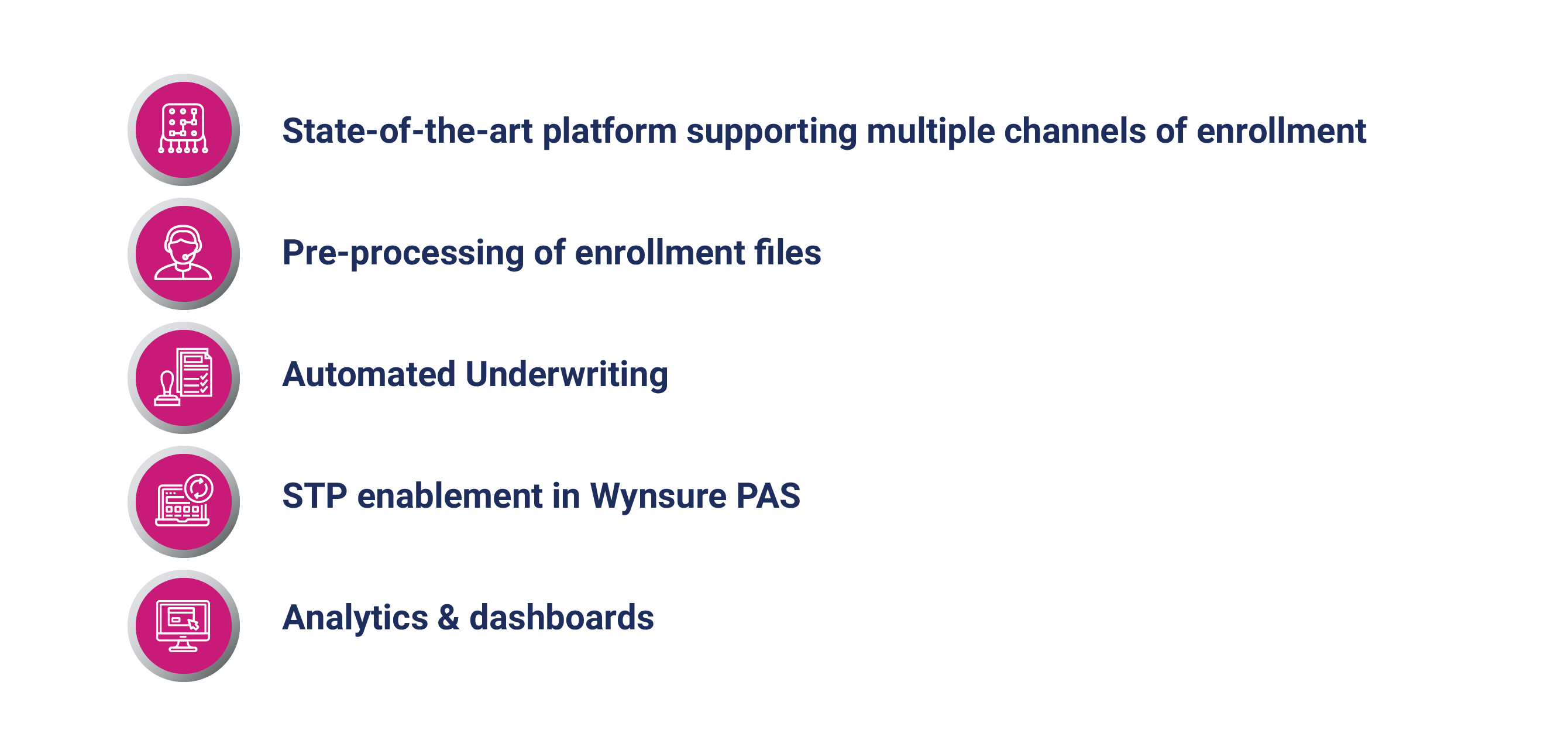 State-of-the-art platform supporting multiple channels of enrollment

Pre-processing of enrollment files

Automated Underwriting

STP enablement in Wynsure PAS

Analytics & dashboards